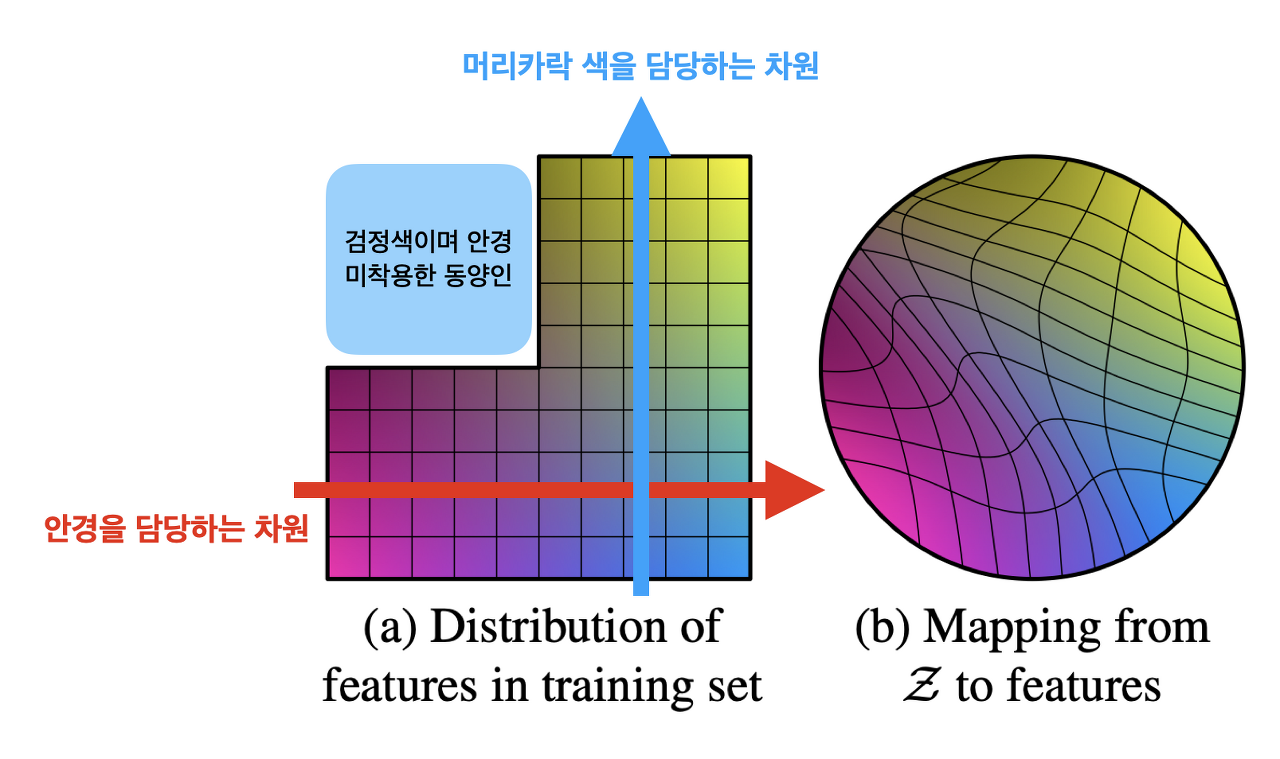 머리카락 색을 담당하는 차원

검정색이며 안경 미착용한 동양인

안경을 담당하는 차원

(a) Distribution of features in training set

(b) Mapping from $\mathcal{Z}$ to features